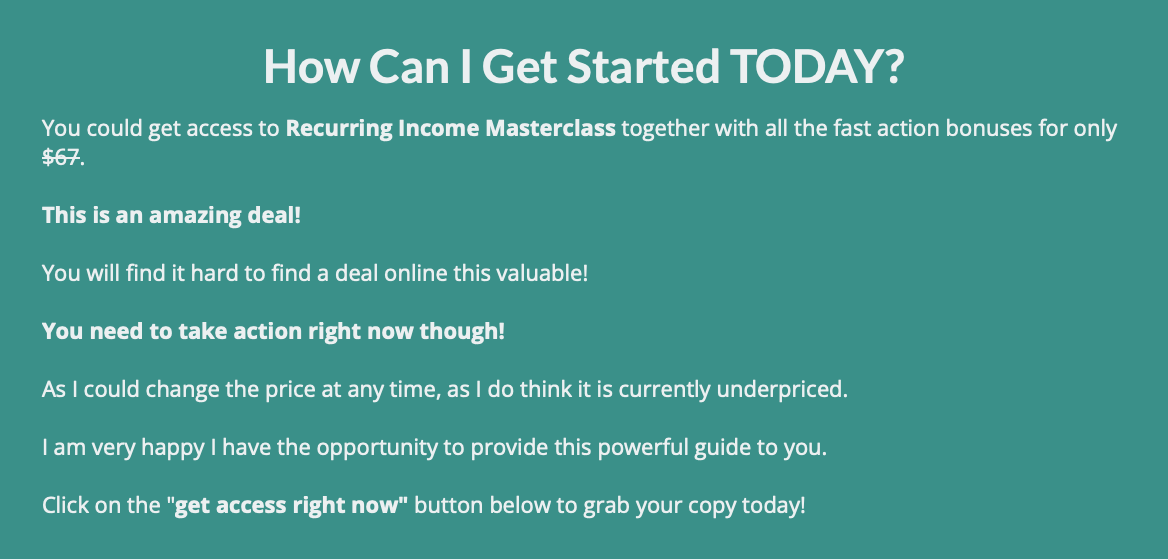 How Can I Get Started TODAY?

You could get access to Recurring Income Masterclass together with all the fast action bonuses for only $67.

This is an amazing deal!

You will find it hard to find a deal online this valuable!

You need to take action right now though!

As I could change the price at any time, as I do think it is currently underpriced.

I am very happy I have the opportunity to provide this powerful guide to you.

Click on the "get access right now" button below to grab your copy today!